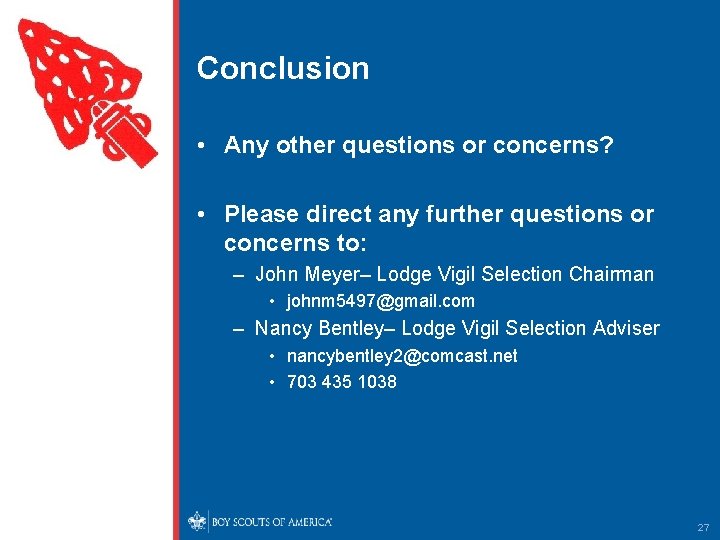 Conclusion

• Any other questions or concerns?

• Please direct any further questions or concerns to:
– John Meyer– Lodge Vigil Selection Chairman
• johnm5497@gmail.com
– Nancy Bentley– Lodge Vigil Selection Adviser
• nancybentley2@comcast.net
• 703 435 1038

BOY SCOUTS OF AMERICA

27